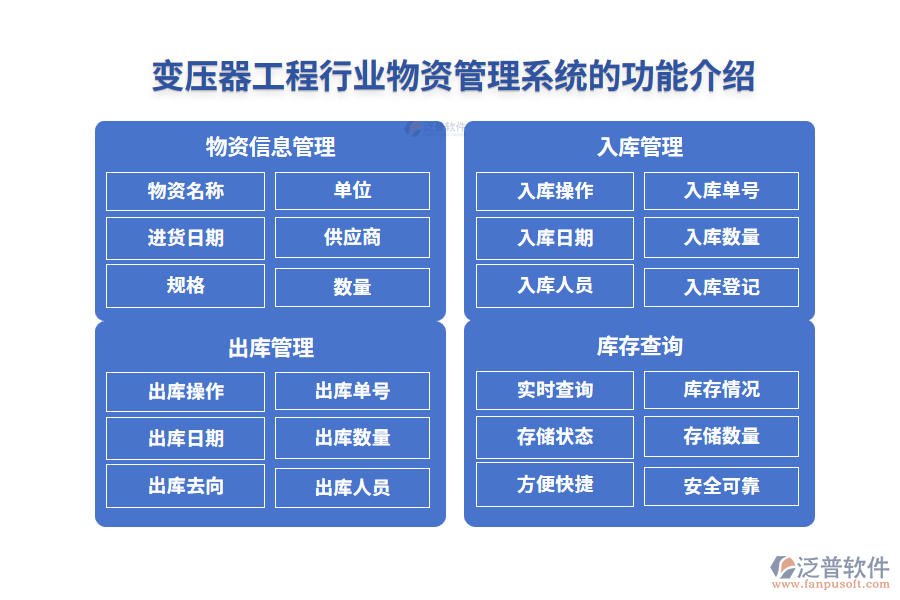 变压器工程行业物资管理系统的功能介绍

泛普软件

物资信息管理

物资名称
单位
进货日期
供应商
规格
数量

入库管理

入库操作
入库单号
入库日期
入库数量
入库人员
入库登记

出库管理

出库操作
出库单号
出库日期
出库数量
出库去向
出库人员

库存查询

实时查询
库存情况
存储状态
存储数量
方便快捷
安全可靠

泛普软件
www.fanpusoft.com